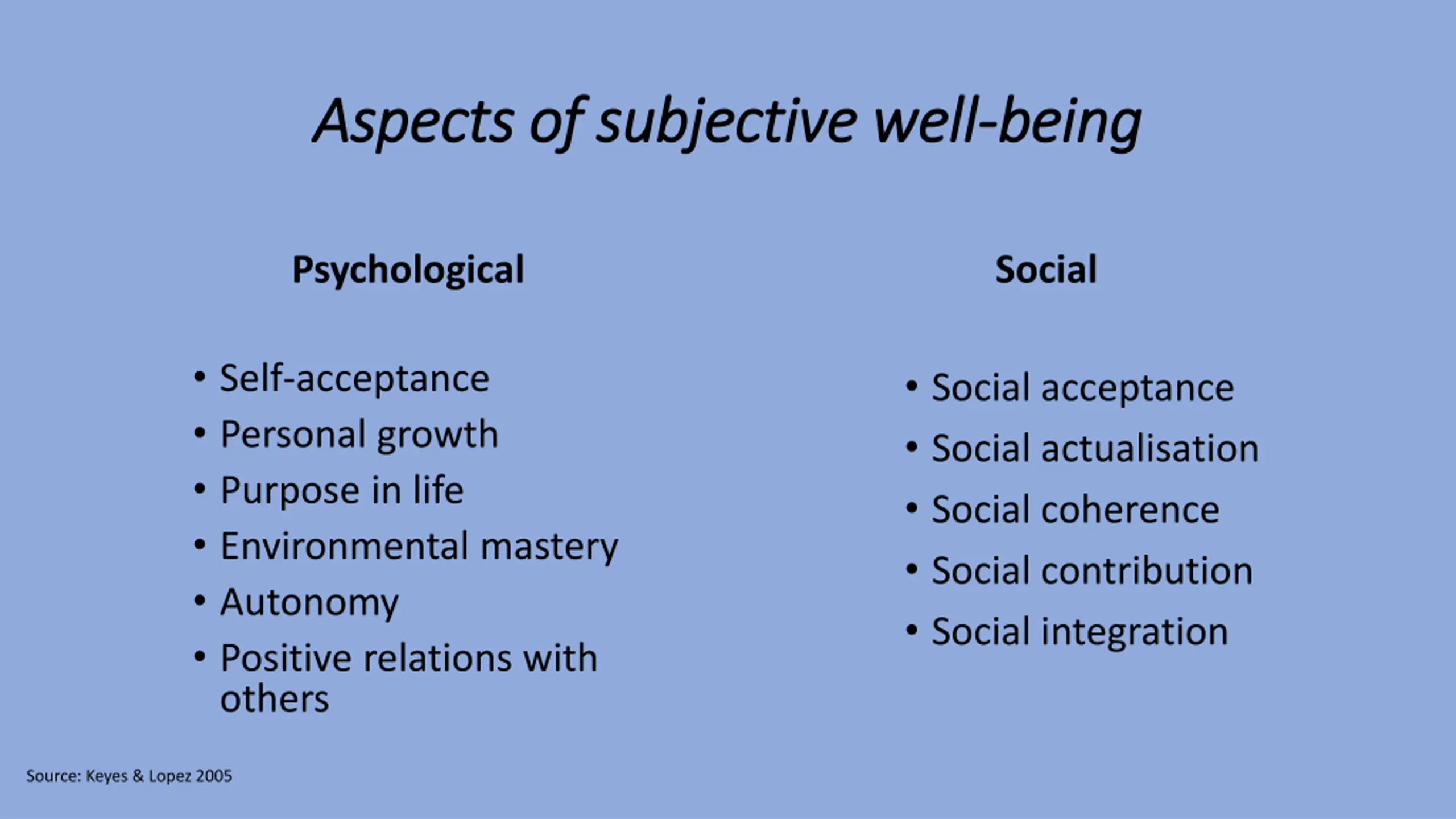 Aspects of subjective well-being

Psychological

• Self-acceptance
• Personal growth
• Purpose in life
• Environmental mastery
• Autonomy
• Positive relations with others

Social

• Social acceptance
• Social actualisation
• Social coherence
• Social contribution
• Social integration

Source: Keyes & Lopez 2005